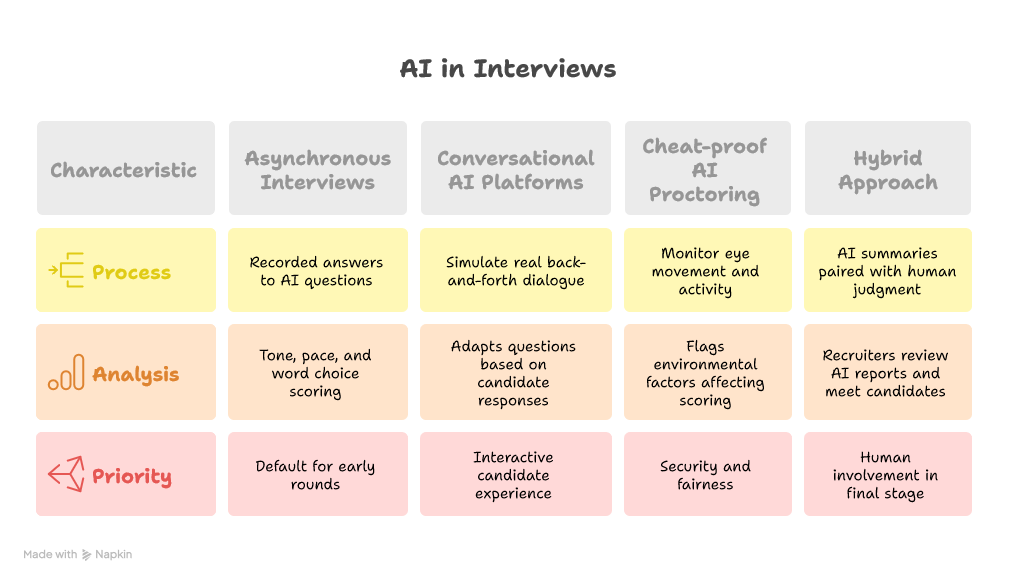 AI in Interviews

| Characteristic | Asynchronous Interviews | Conversational AI Platforms | Cheat-proof AI Proctoring | Hybrid Approach |
|---|---|---|---|---|
| Process | Recorded answers to AI questions | Simulate real back-and-forth dialogue | Monitor eye movement and activity | AI summaries paired with human judgment |
| Analysis | Tone, pace, and word choice scoring | Adapts questions based on candidate responses | Flags environmental factors affecting scoring | Recruiters review AI reports and meet candidates |
| Priority | Default for early rounds | Interactive candidate experience | Security and fairness | Human involvement in final stage |

Made with Napkin